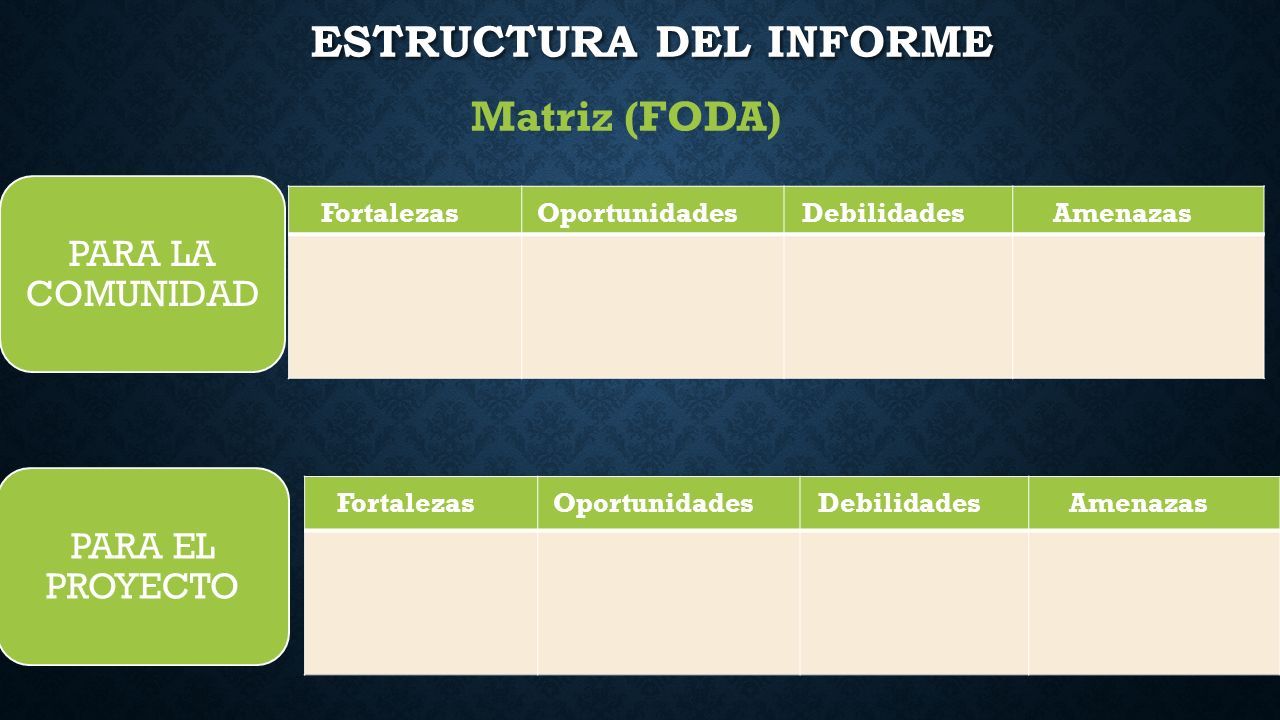 ESTRUCTURA DEL INFORME

Matriz (FODA)

PARA LA COMUNIDAD

| Fortalezas | Oportunidades | Debilidades | Amenazas |
|---|---|---|---|
| | | | |

PARA EL PROYECTO

| Fortalezas | Oportunidades | Debilidades | Amenazas |
|---|---|---|---|
| | | | |